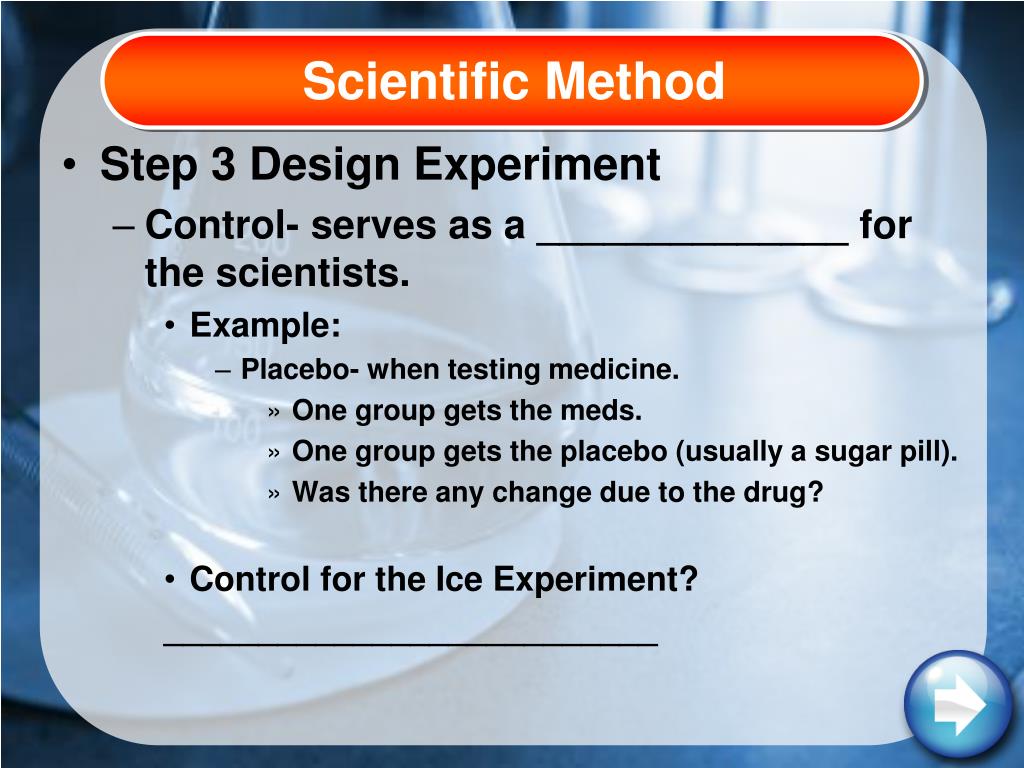 Scientific Method

• Step 3 Design Experiment
– Control- serves as a ______________ for the scientists.
• Example:
– Placebo- when testing medicine.
» One group gets the meds.
» One group gets the placebo (usually a sugar pill).
» Was there any change due to the drug?

• Control for the Ice Experiment?
__________________________